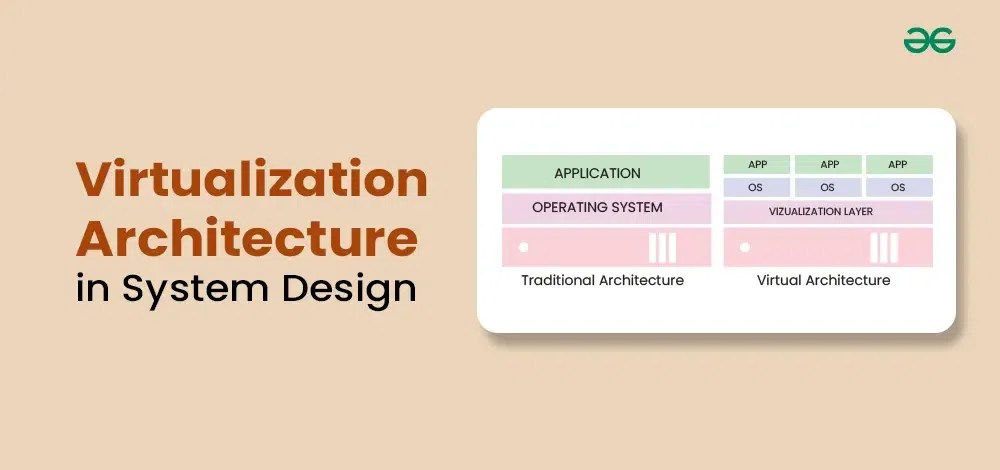 Virtualization Architecture in System Design

APPLICATION
OPERATING SYSTEM
Traditional Architecture

APP APP APP
OS OS OS
VIZUALIZATION LAYER
Virtual Architecture